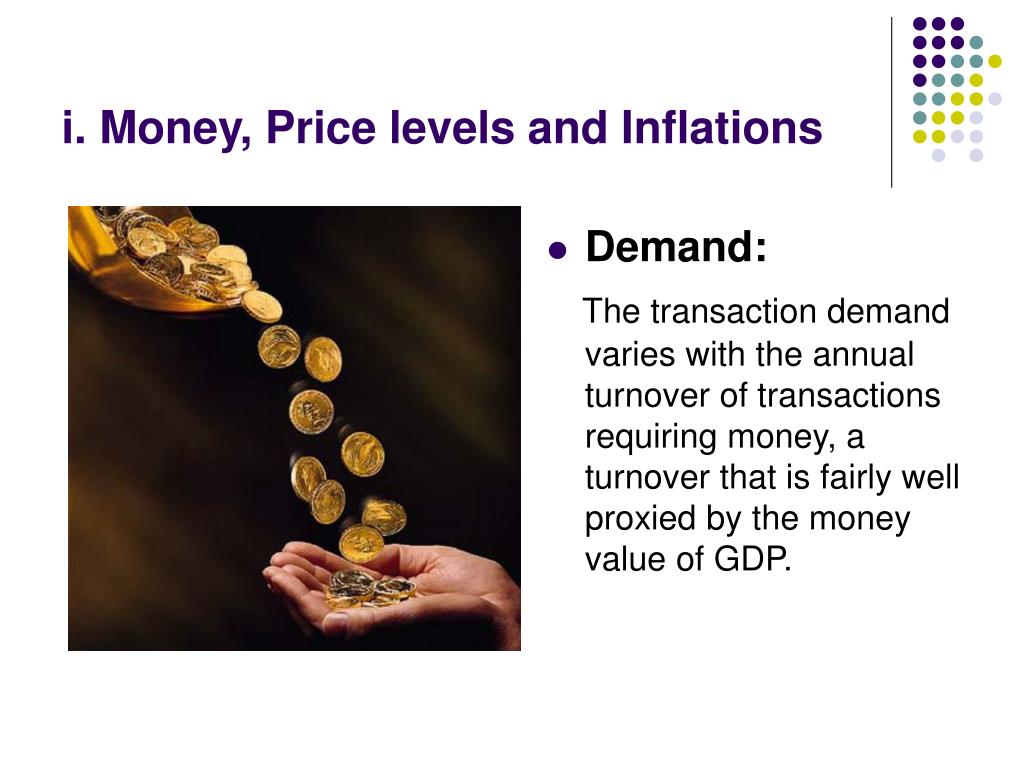 i. Money, Price levels and Inflations

Demand:

The transaction demand varies with the annual turnover of transactions requiring money, a turnover that is fairly well proxied by the money value of GDP.